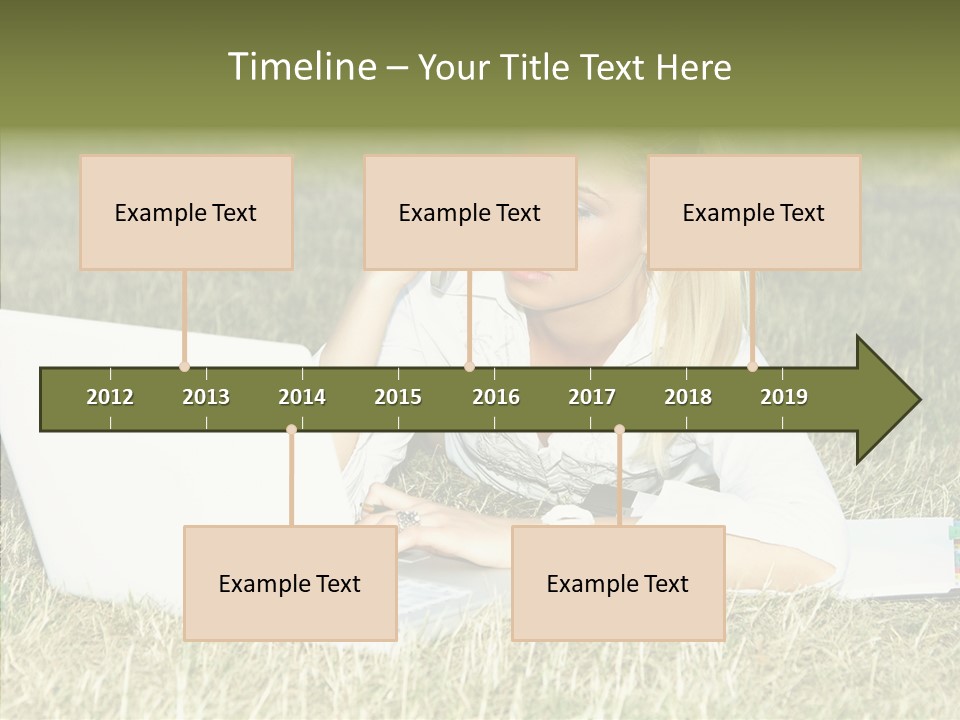 Timeline – Your Title Text Here

Example Text

Example Text

Example Text

2012 2013 2014 2015 2016 2017 2018 2019

Example Text

Example Text